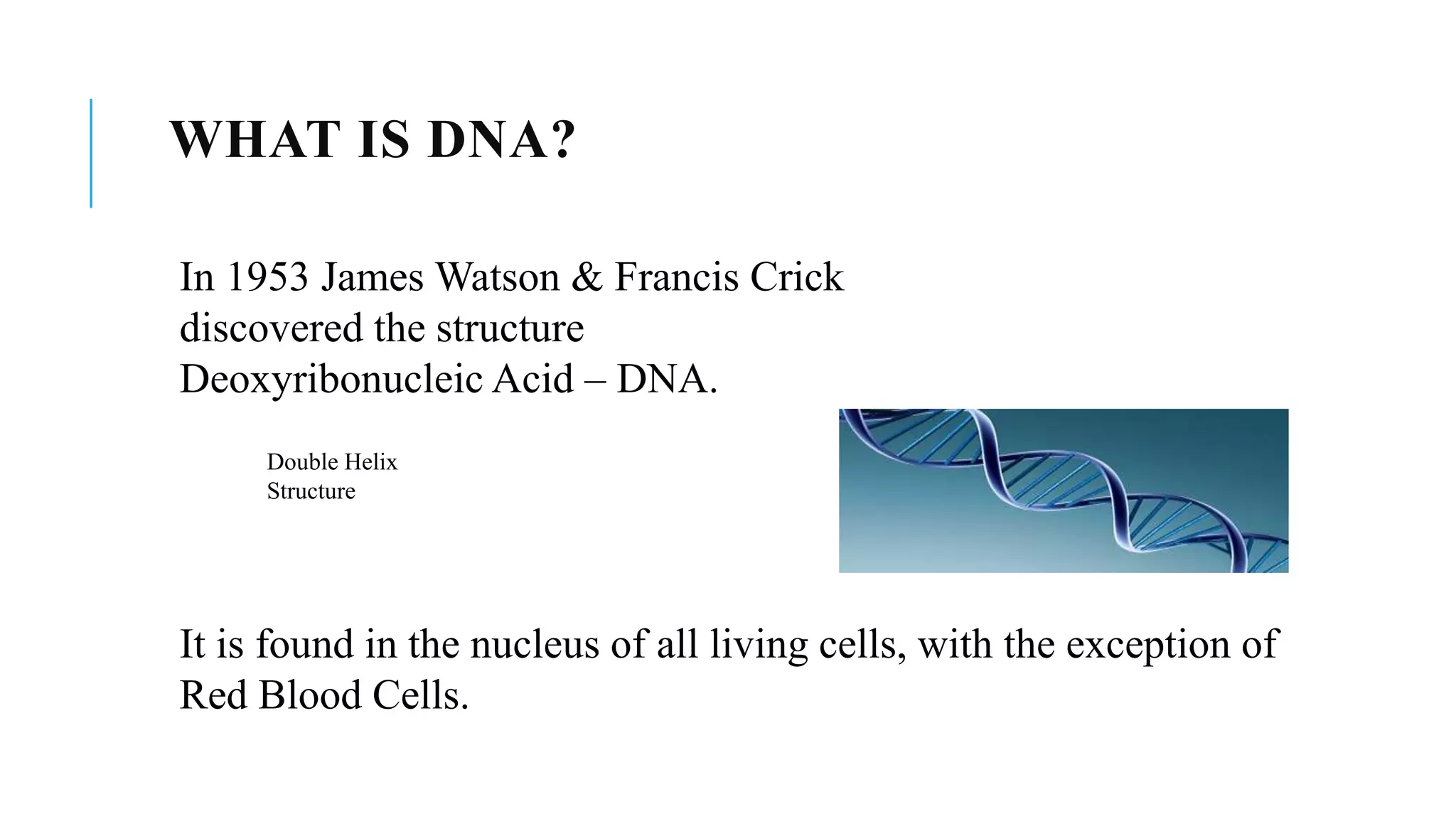 WHAT IS DNA?

In 1953 James Watson & Francis Crick discovered the structure Deoxyribonucleic Acid – DNA.

Double Helix Structure

It is found in the nucleus of all living cells, with the exception of Red Blood Cells.